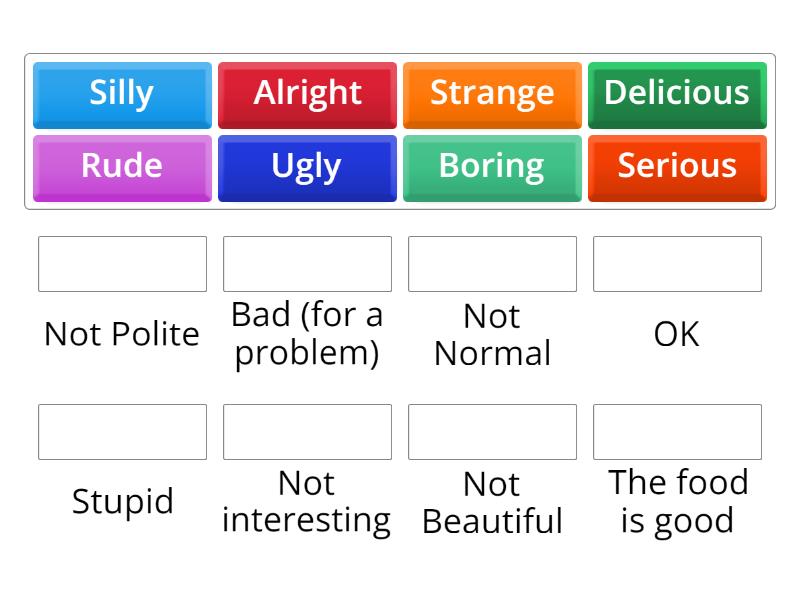 Silly
Alright
Strange
Delicious
Rude
Ugly
Boring
Serious

Not Polite
Bad (for a problem)
Not Normal
OK

Stupid
Not interesting
Not Beautiful
The food is good